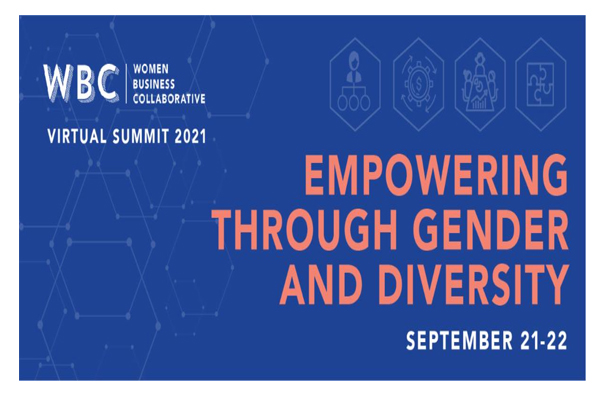 WBC
WOMEN BUSINESS COLLABORATIVE

VIRTUAL SUMMIT 2021

EMPOWERING THROUGH GENDER AND DIVERSITY

SEPTEMBER 21-22